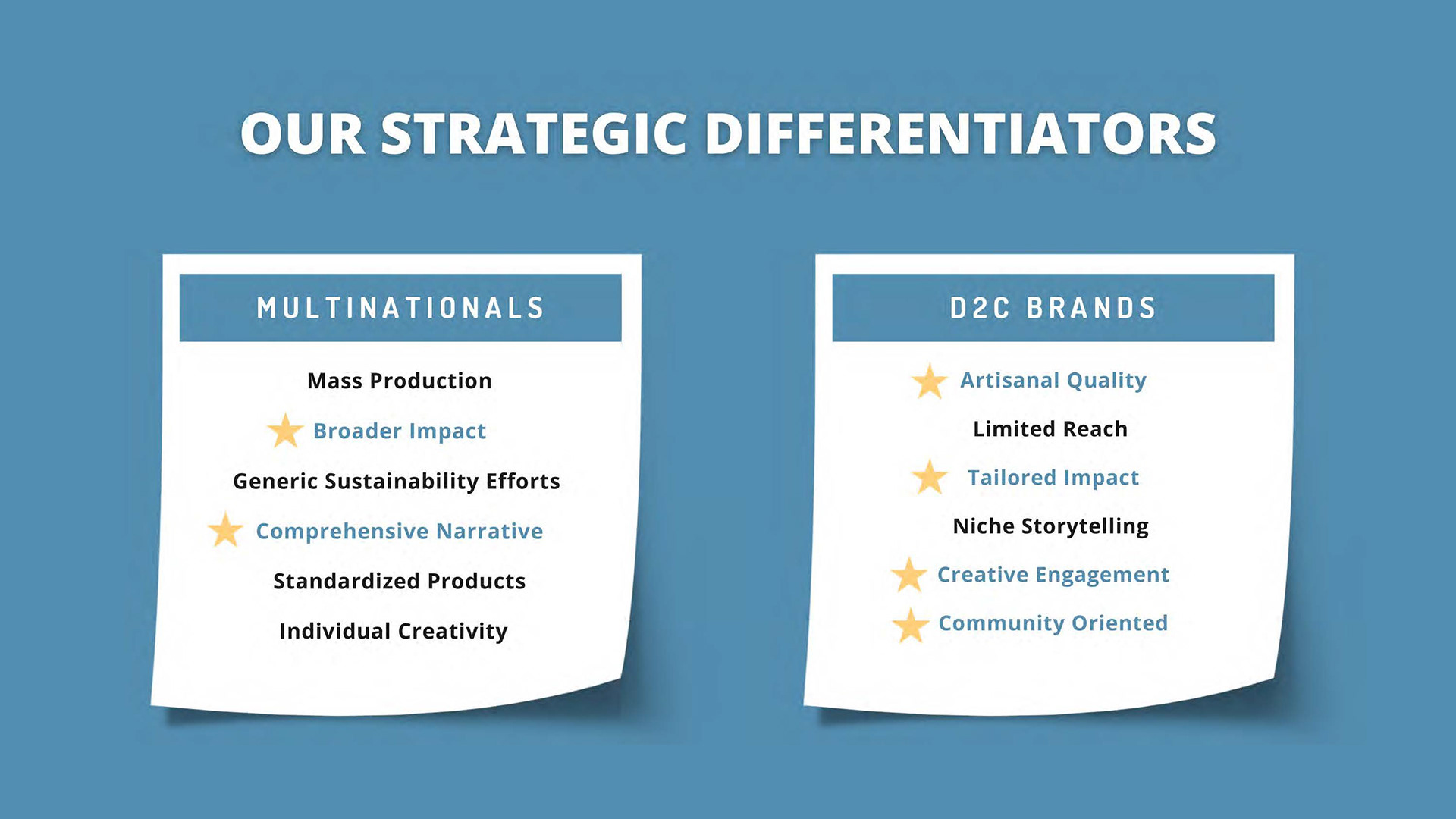 OUR STRATEGIC DIFFERENTIATORS

MULTINATIONALS

Mass Production

Broader Impact

Generic Sustainability Efforts

Comprehensive Narrative

Standardized Products

Individual Creativity

D2C BRANDS

Artisanal Quality

Limited Reach

Tailored Impact

Niche Storytelling

Creative Engagement

Community Oriented